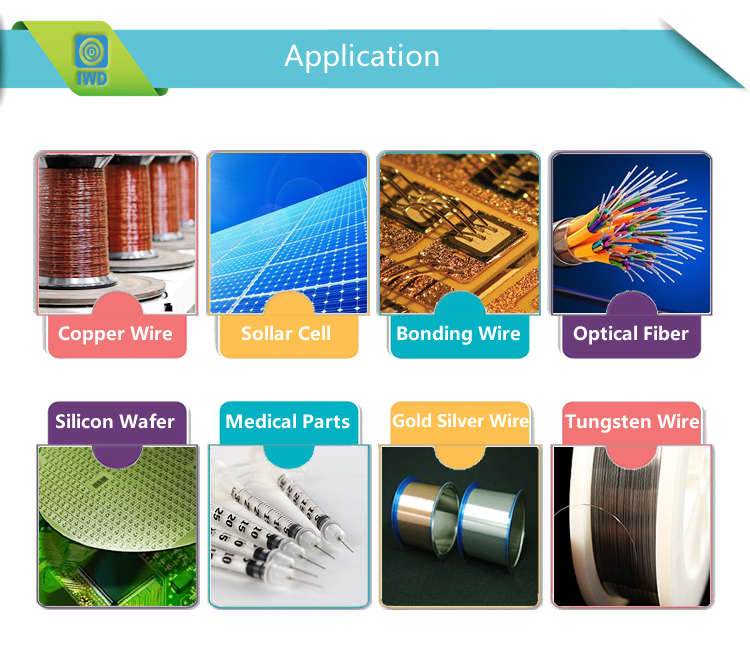 IWD

Application

Copper Wire

Sollar Cell

Bonding Wire

Optical Fiber

Silicon Wafer

Medical Parts

Gold Silver Wire

Tungsten Wire